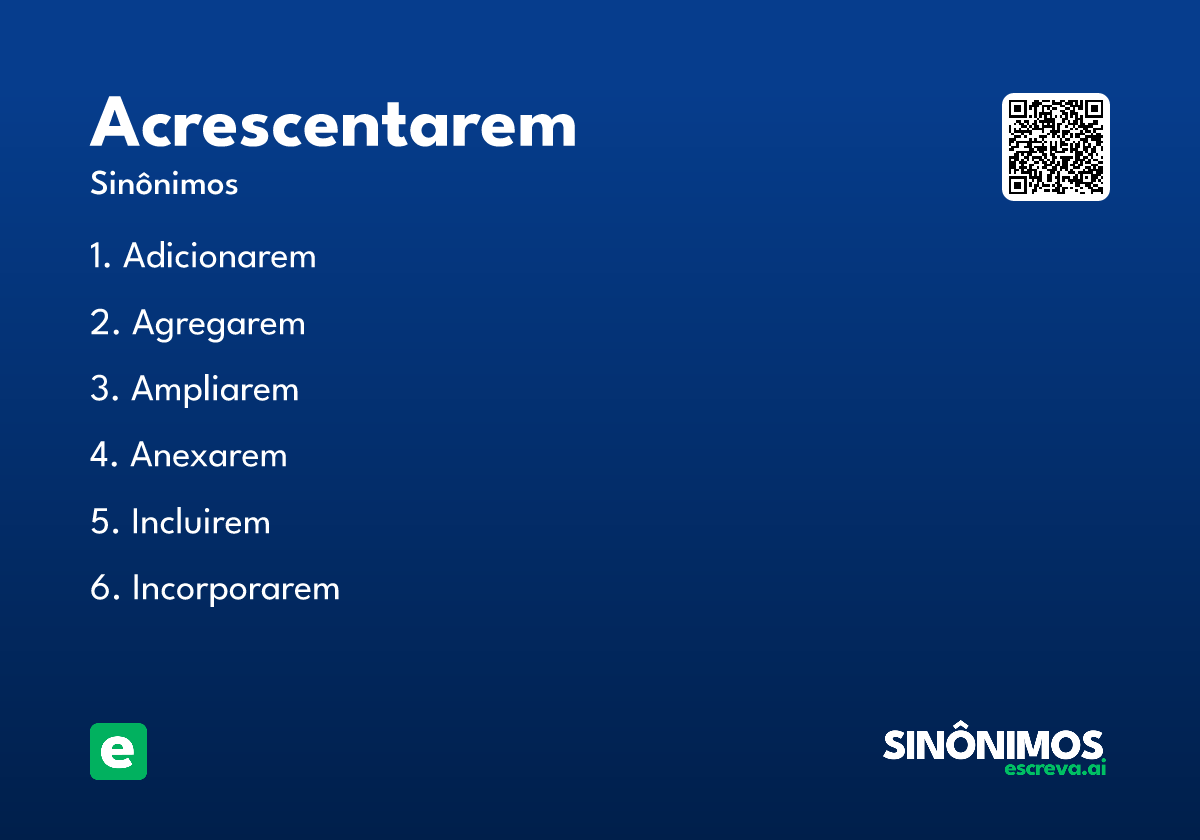 Acrescentarem

Sinônimos

1. Adicionarem

2. Agregarem

3. Ampliarem

4. Anexarem

5. Incluirem

6. Incorporarem

e

SINÔNIMOS
escreva.ai